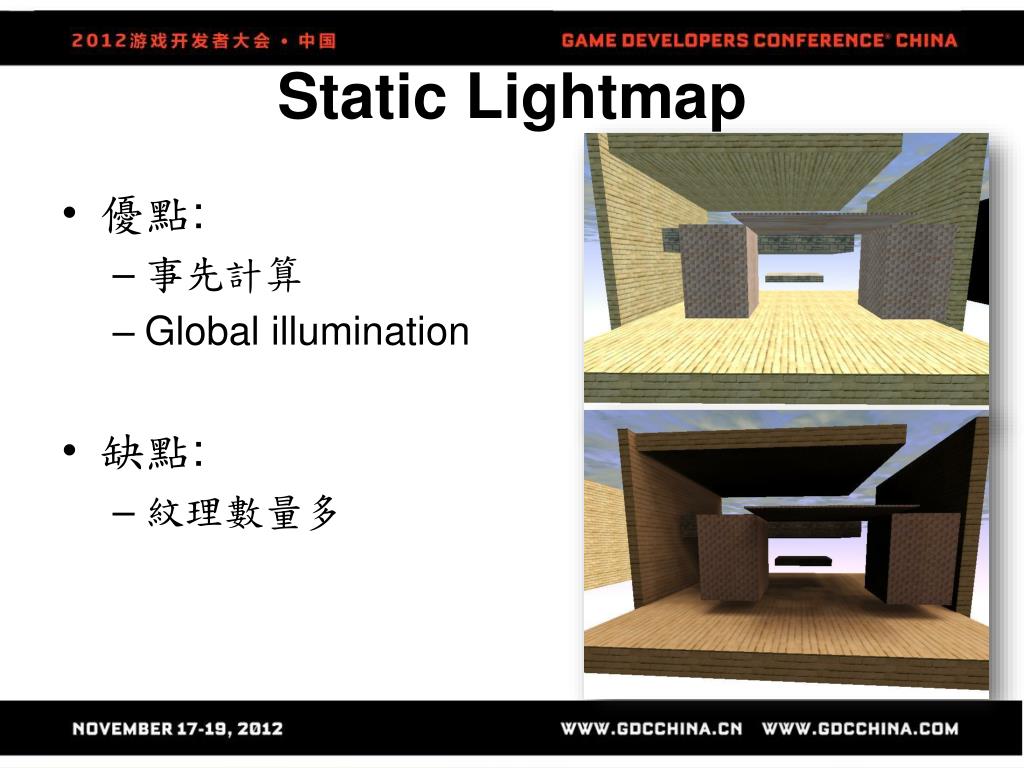 2012游戏开发者大会 • 中国

GAME DEVELOPERS CONFERENCE® CHINA

Static Lightmap

• 優點:
– 事先計算
– Global illumination

• 缺點:
– 紋理數量多

NOVEMBER 17-19, 2012

WWW.GDCCHINA.CN WWW.GDCCHINA.COM